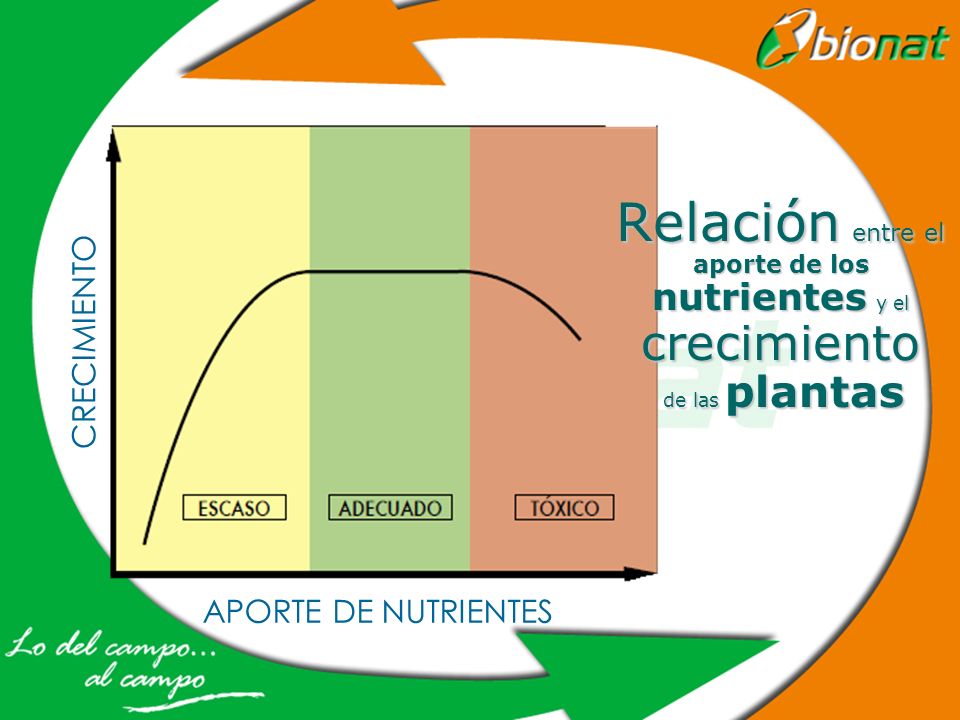 bionat

CRECIMIENTO

ESCASO

ADECUADO

TÓXICO

APORTE DE NUTRIENTES

Relación entre el aporte de los nutrientes y el crecimiento de las plantas

Lo del campo... al campo